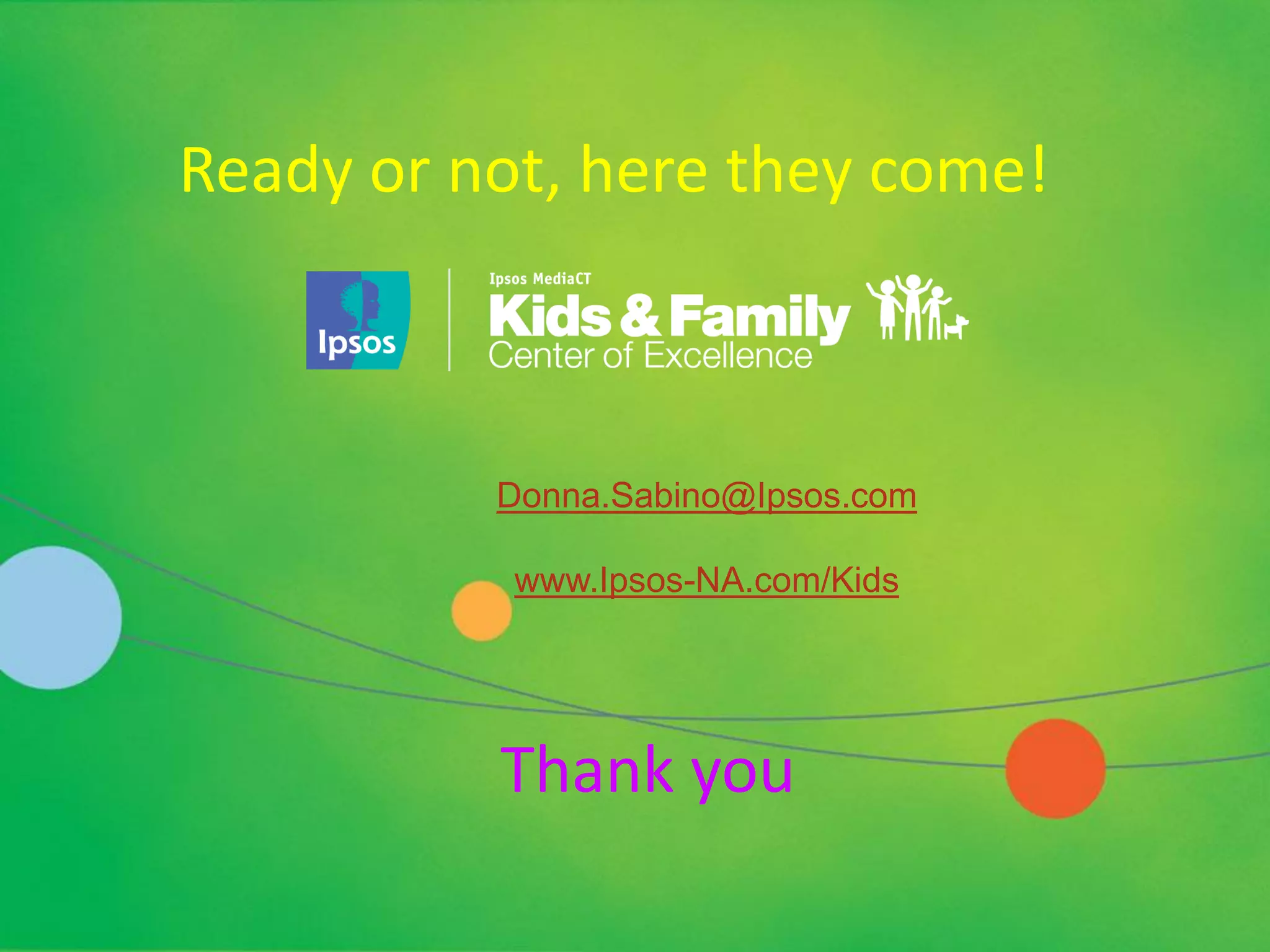 Ready or not, here they come!

Ipsos

Ipsos MediaCT
Kids & Family
Center of Excellence

Donna.Sabino@Ipsos.com

www.Ipsos-NA.com/Kids

Thank you